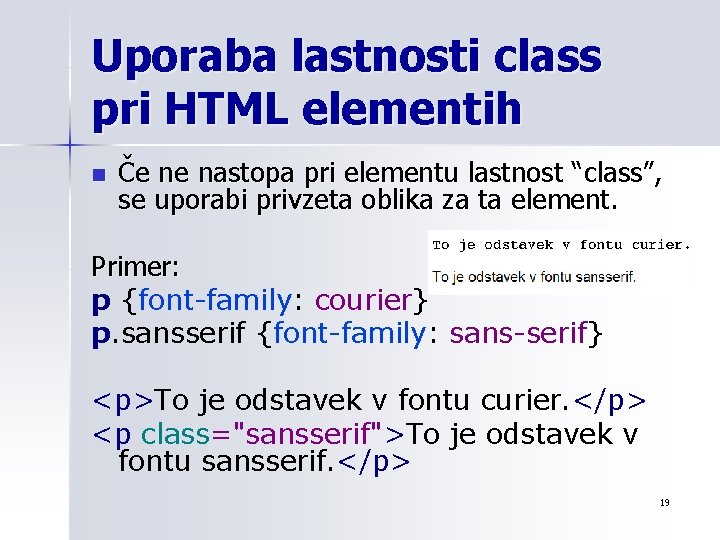 Uporaba lastnosti class pri HTML elementih

■ Če ne nastopa pri elementu lastnost “class”, se uporabi privzeta oblika za ta element.

To je odstavek v fontu curier.

To je odstavek v fontu sansserif.

Primer:
p {font-family: courier}
p.sansserif {font-family: sans-serif}

<p>To je odstavek v fontu curier.</p>
<p class="sansserif">To je odstavek v fontu sansserif.</p>

19